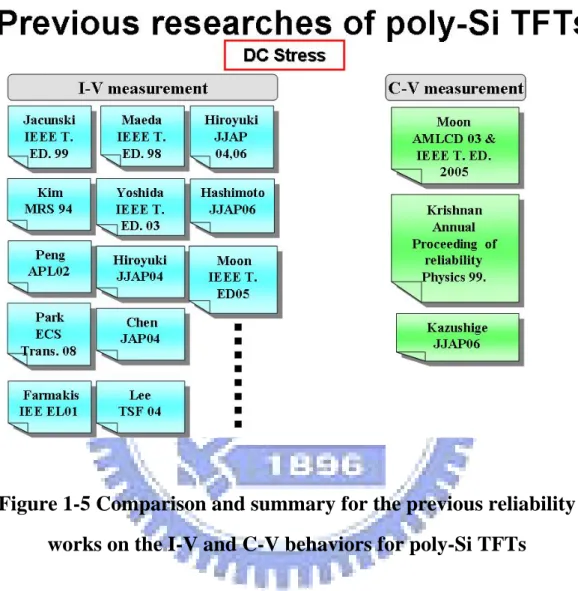 Previous researches of poly-Si TFTs

DC Stress

I-V measurement

Jacunski IEEE T. ED. 99

Maeda IEEE T. ED. 98

Hiroyuki JJAP 04,06

Kim MRS 94

Yoshida IEEE T. ED. 03

Hashimoto JJAP06

Peng APL02

Hiroyuki JJAP04

Moon IEEE T. ED05

Park ECS Trans. 08

Chen JAP04

Farmakis IEE EL01

Lee TSF 04

C-V measurement

Moon AMLCD 03 & IEEE T. ED. 2005

Krishnan Annual Proceeding of reliability Physics 99.

Kazushige JJAP06

1896

Figure 1-5 Comparison and summary for the previous reliability works on the I-V and C-V behaviors for poly-Si TFTs